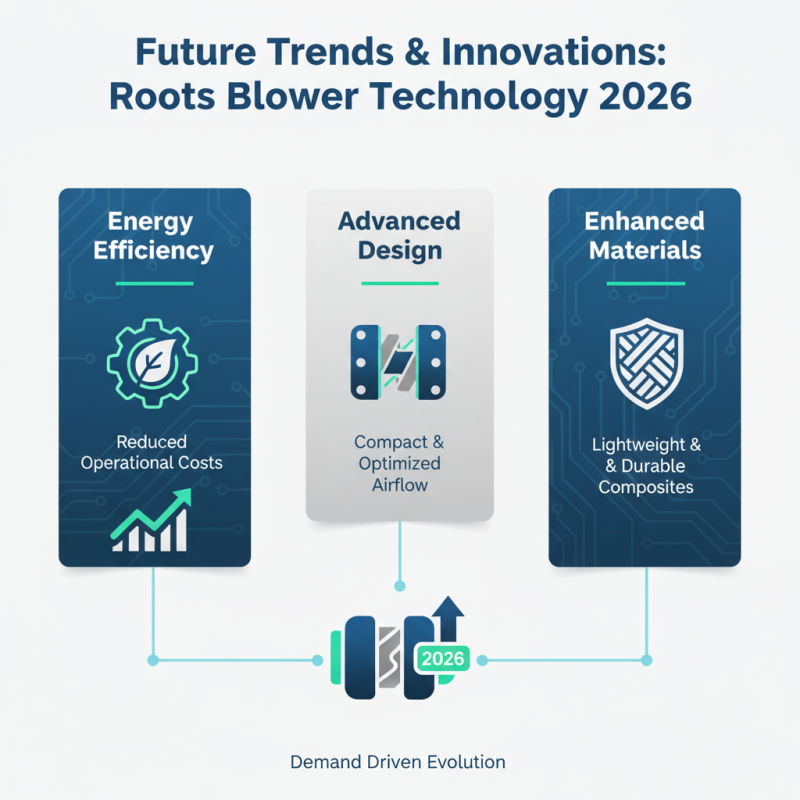 Future Trends & Innovations: Roots Blower Technology 2026

Energy Efficiency

Reduced Operational Costs

Advanced Design

Compact & Optimized Airflow

Enhanced Materials

Lightweight & & Durable Composites

2026

Demand Driven Evolution